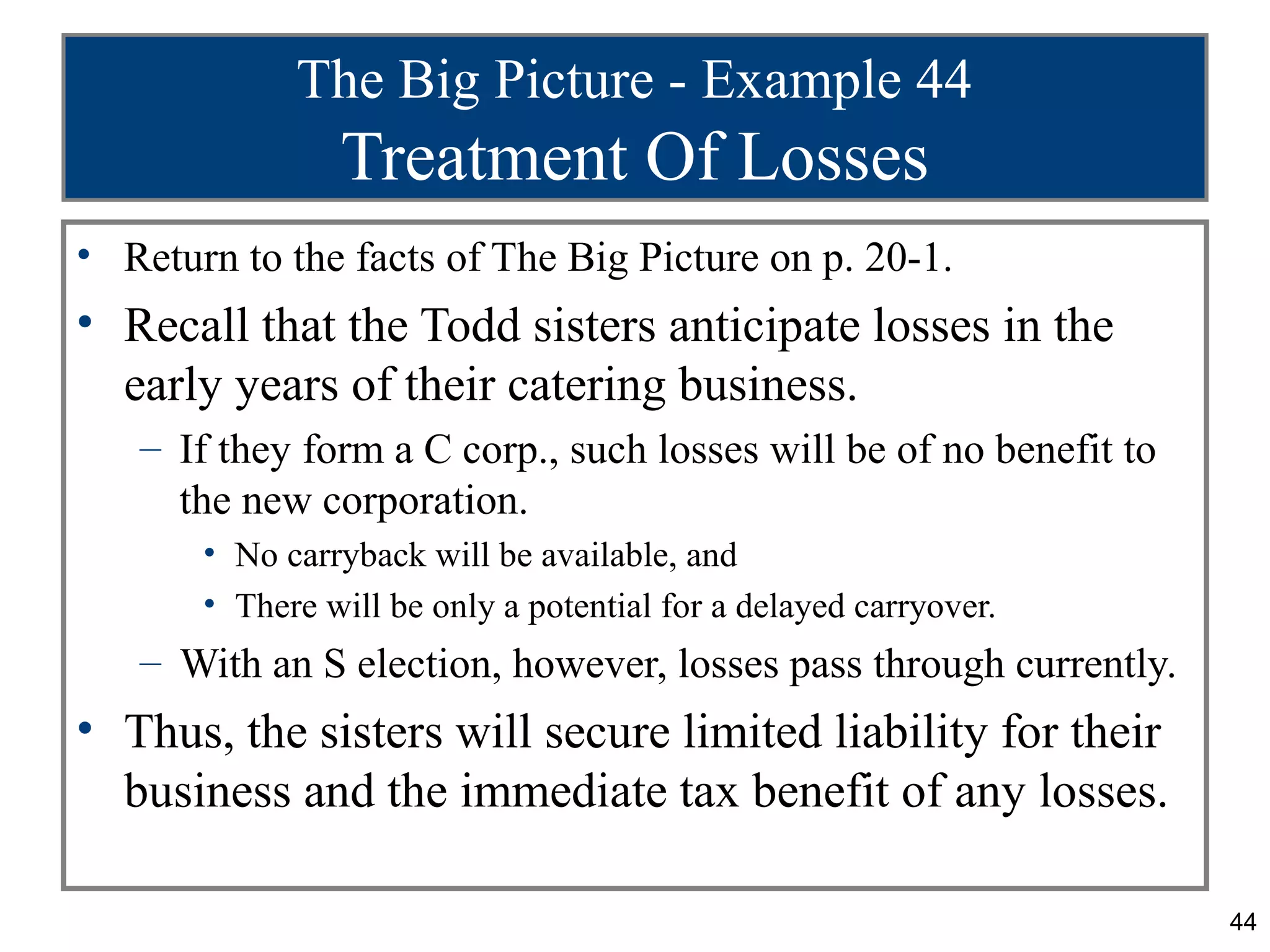 The Big Picture - Example 44
Treatment Of Losses

• Return to the facts of The Big Picture on p. 20-1.
• Recall that the Todd sisters anticipate losses in the early years of their catering business.
– If they form a C corp., such losses will be of no benefit to the new corporation.
• No carryback will be available, and
• There will be only a potential for a delayed carryover.
– With an S election, however, losses pass through currently.
• Thus, the sisters will secure limited liability for their business and the immediate tax benefit of any losses.

44